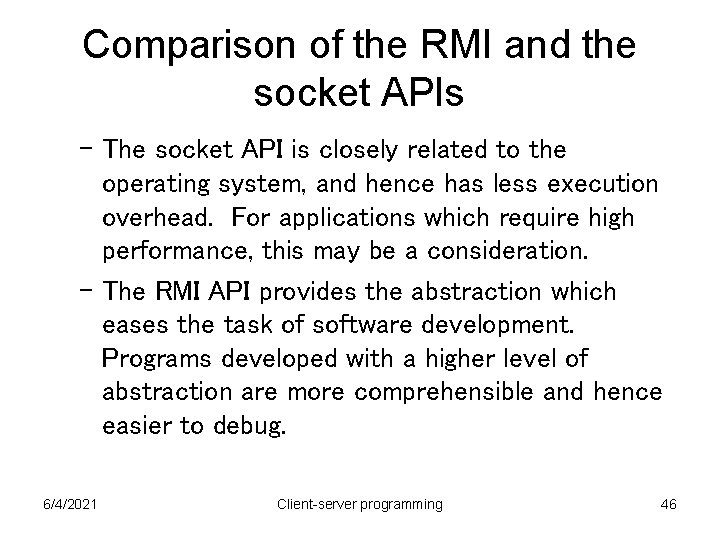 Comparison of the RMI and the socket APIs

– The socket API is closely related to the operating system, and hence has less execution overhead. For applications which require high performance, this may be a consideration.

– The RMI API provides the abstraction which eases the task of software development. Programs developed with a higher level of abstraction are more comprehensible and hence easier to debug.

6/4/2021

Client-server programming

46